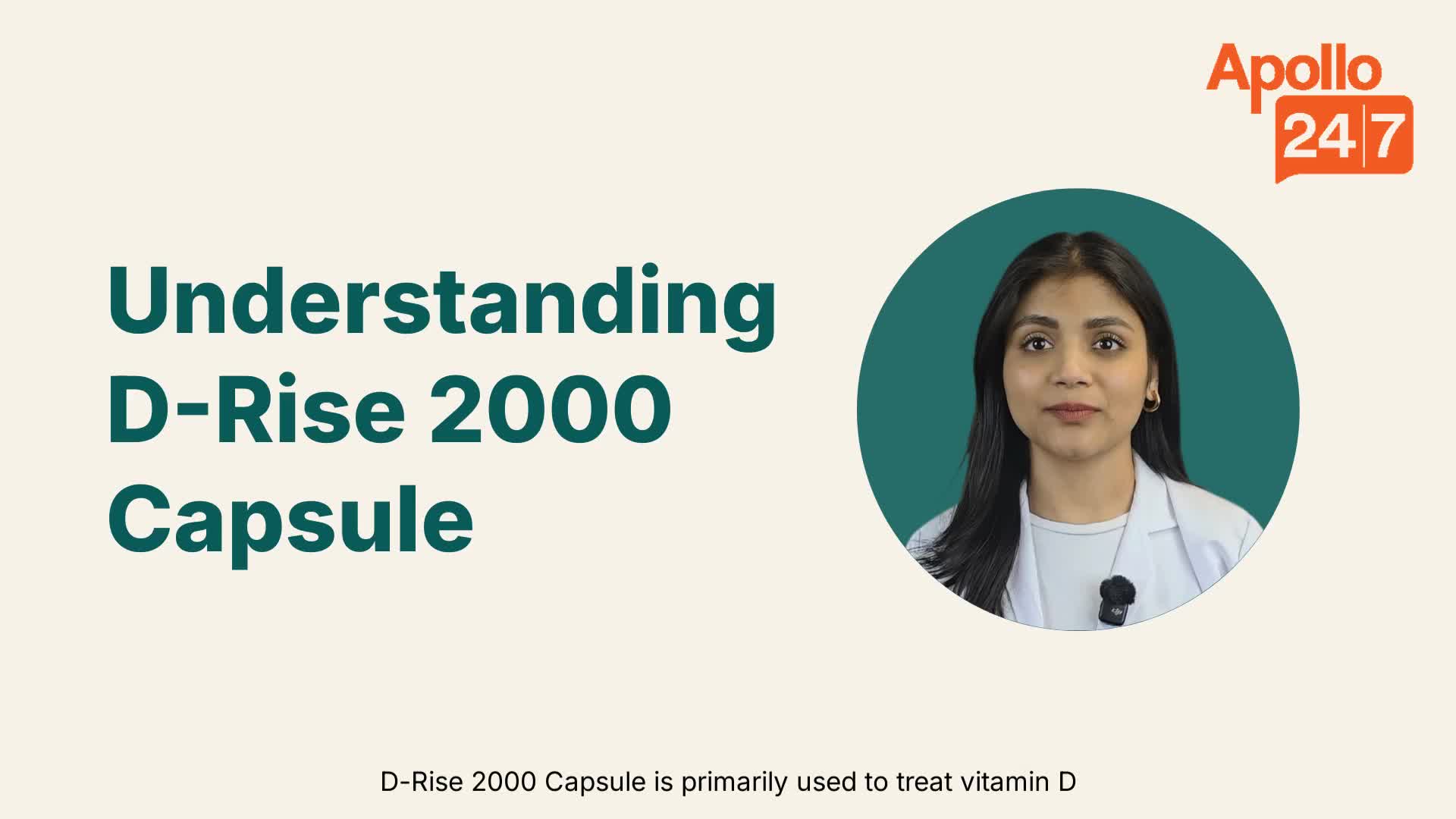 Apollo 24|7

Understanding D-Rise 2000 Capsule

D-Rise 2000 Capsule is primarily used to treat vitamin D